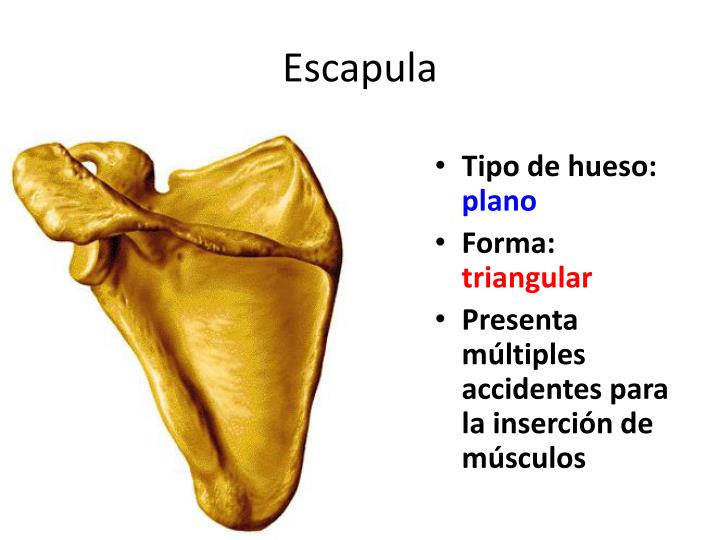 Escapula

• Tipo de hueso: plano
• Forma: triangular
• Presenta múltiples accidentes para la inserción de músculos